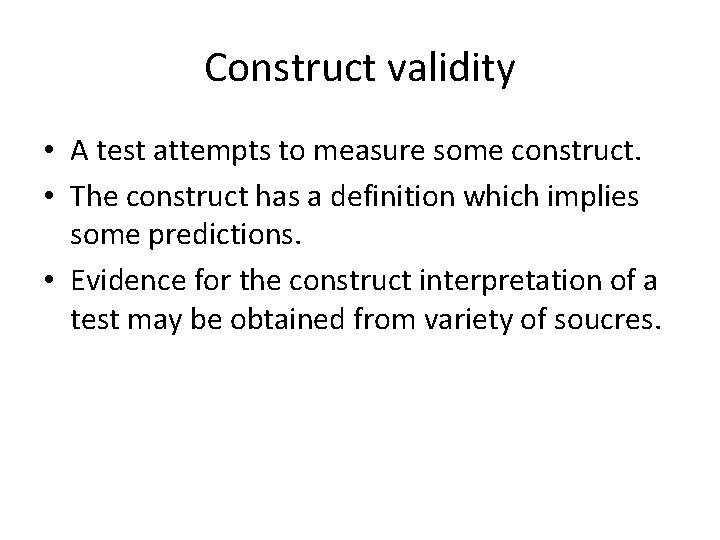 Construct validity

• A test attempts to measure some construct.
• The construct has a definition which implies some predictions.
• Evidence for the construct interpretation of a test may be obtained from variety of soucres.